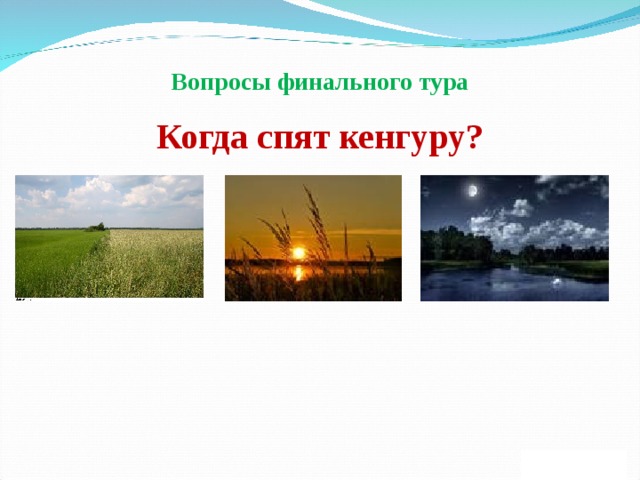 Вопросы финального тура

Когда спят кенгуру?